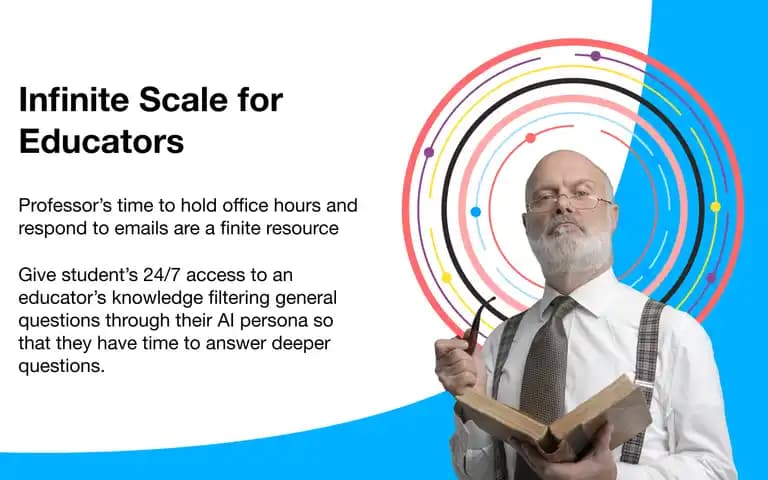 Infinite Scale for Educators

Professor's time to hold office hours and respond to emails are a finite resource

Give student's 24/7 access to an educator's knowledge filtering general questions through their AI persona so that they have time to answer deeper questions.